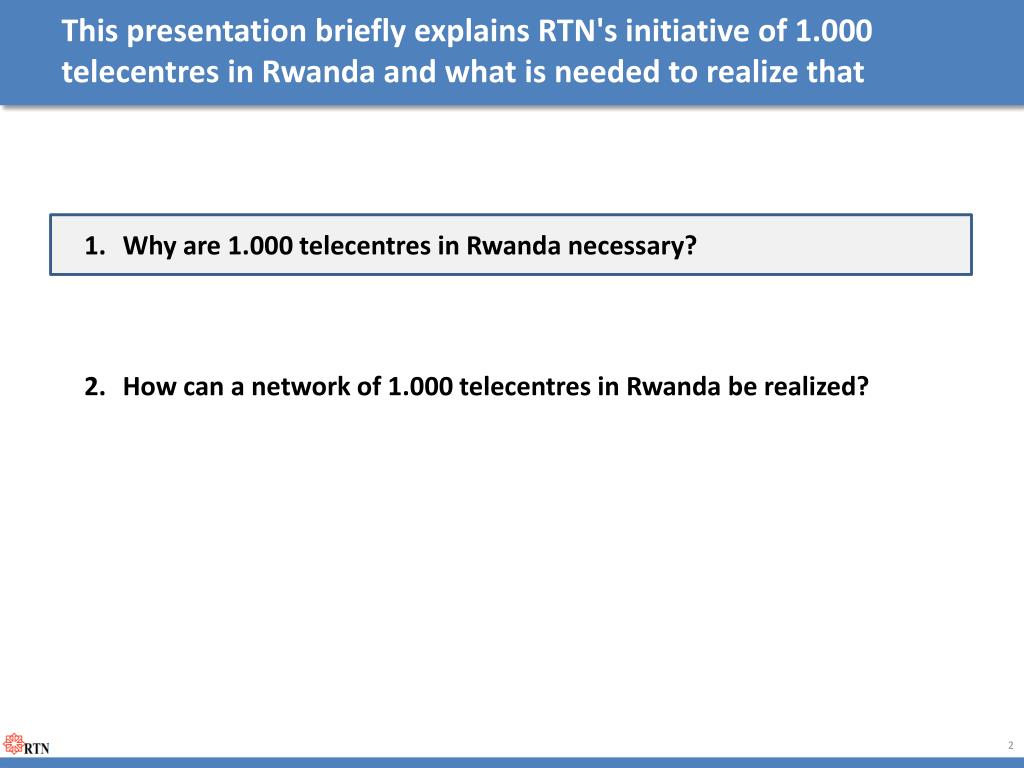 This presentation briefly explains RTN's initiative of 1.000 telecentres in Rwanda and what is needed to realize that

1. Why are 1.000 telecentres in Rwanda necessary?

2. How can a network of 1.000 telecentres in Rwanda be realized?

RTN

2